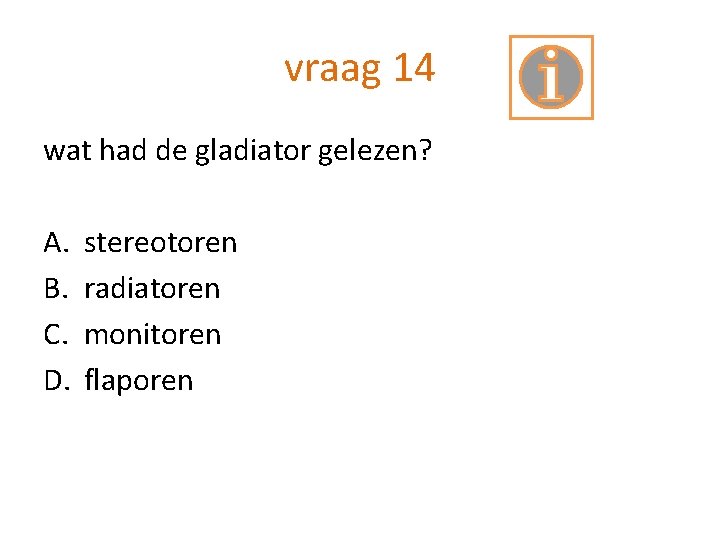 vraag 14

i

wat had de gladiator gelezen?

A. stereotoren
B. radiatoren
C. monitoren
D. flaporen